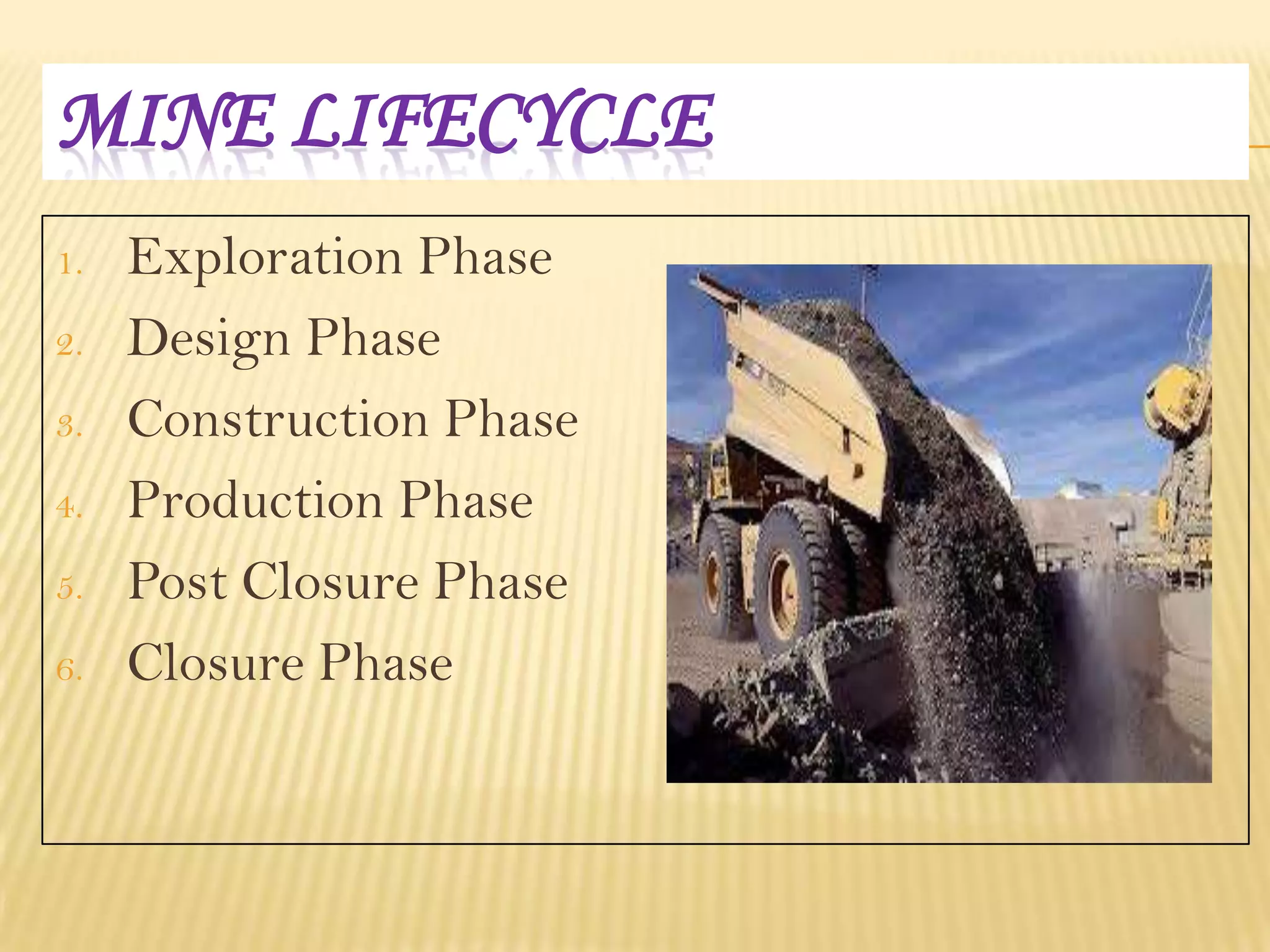 MINE LIFECYCLE

1. Exploration Phase
2. Design Phase
3. Construction Phase
4. Production Phase
5. Post Closure Phase
6. Closure Phase